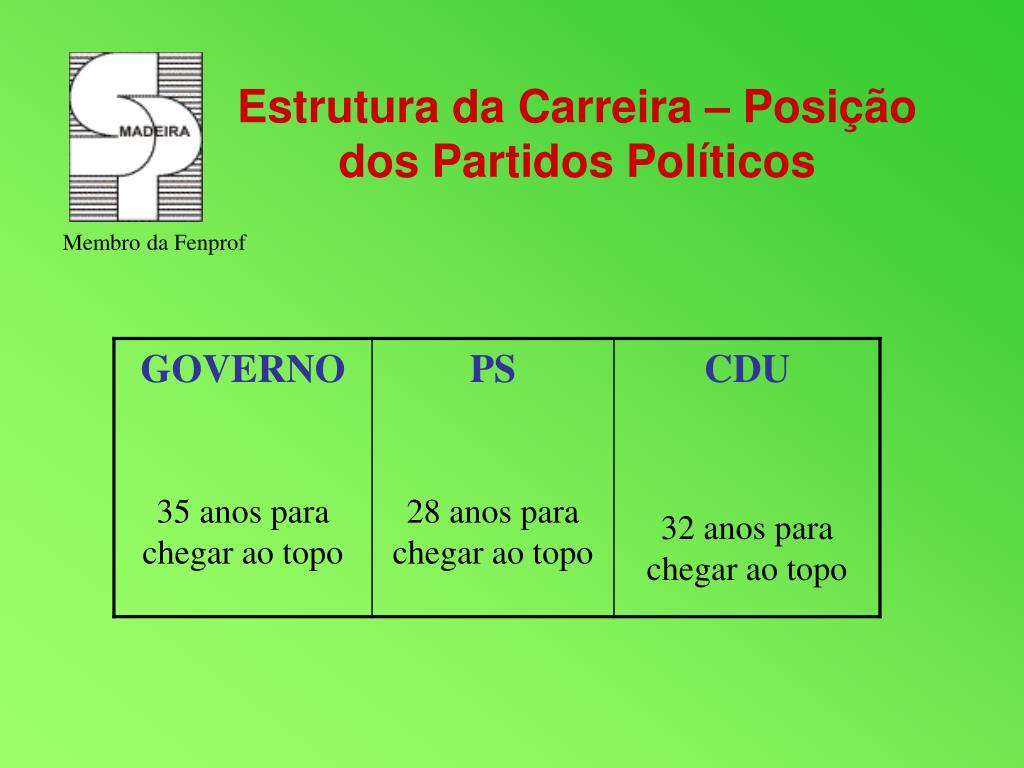 MADEIRA

Membro da Fenprof

Estrutura da Carreira – Posição dos Partidos Políticos

| GOVERNO | PS | CDU |
|---|---|---|
| 35 anos para chegar ao topo | 28 anos para chegar ao topo | 32 anos para chegar ao topo |